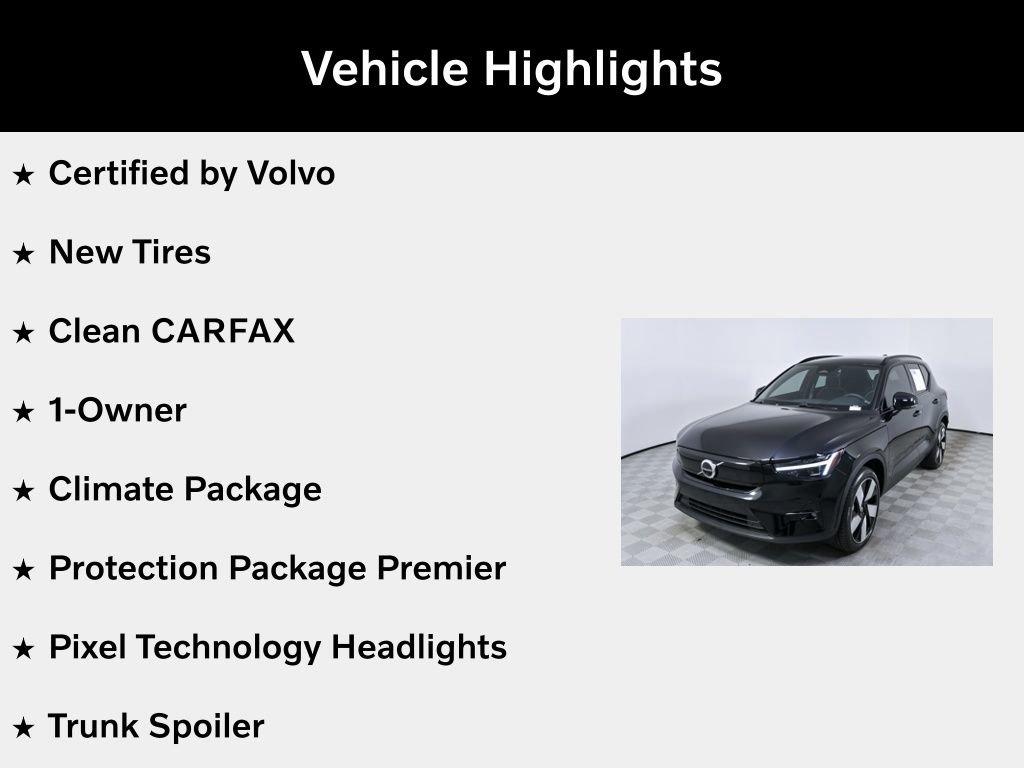 Vehicle Highlights

★ Certified by Volvo

★ New Tires

★ Clean CARFAX

★ 1-Owner

★ Climate Package

★ Protection Package Premier

★ Pixel Technology Headlights

★ Trunk Spoiler